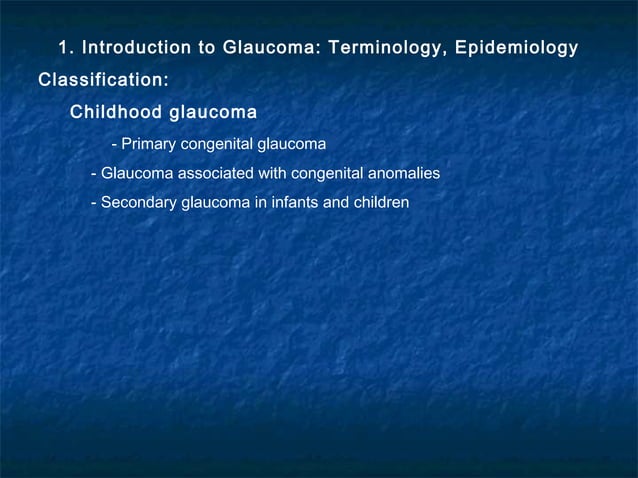 1. Introduction to Glaucoma: Terminology, Epidemiology

Classification:

Childhood glaucoma

- Primary congenital glaucoma

- Glaucoma associated with congenital anomalies

- Secondary glaucoma in infants and children